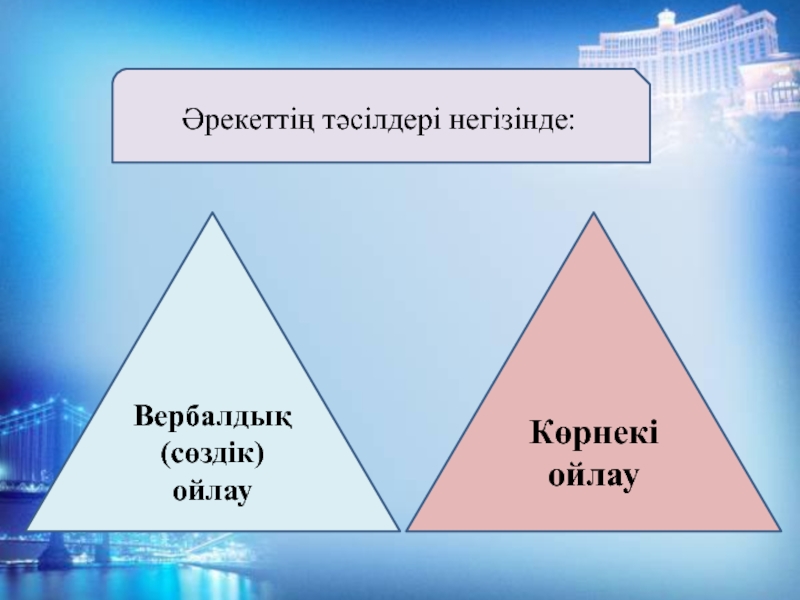 Әрекеттің тәсілдері негізінде:

Вербалдық (сөздік) ойлау

Көрнекі ойлау